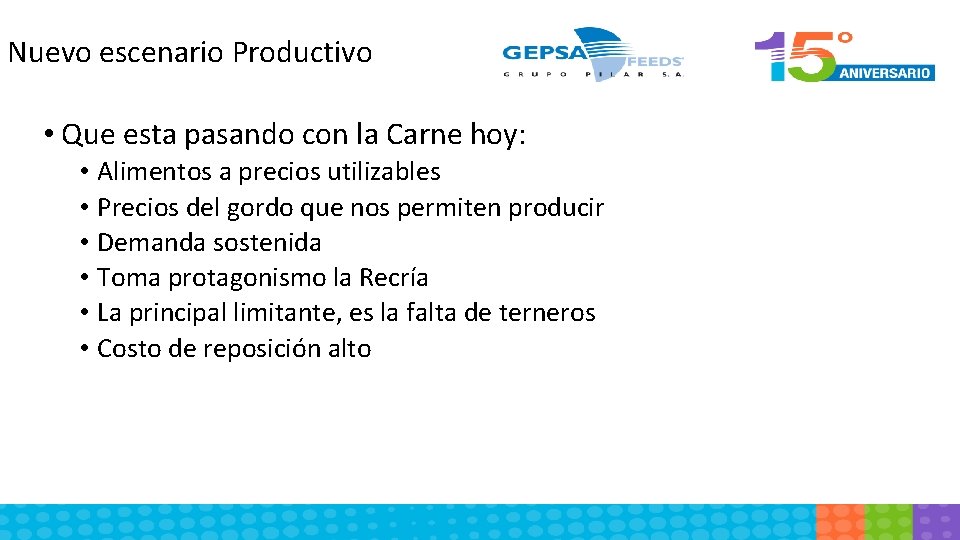 Nuevo escenario Productivo

GEPSA FEEDS
GRUPO PILAR S.A.

15° ANIVERSARIO

• Que esta pasando con la Carne hoy:
  • Alimentos a precios utilizables
  • Precios del gordo que nos permiten producir
  • Demanda sostenida
  • Toma protagonismo la Recría
  • La principal limitante, es la falta de terneros
  • Costo de reposición alto